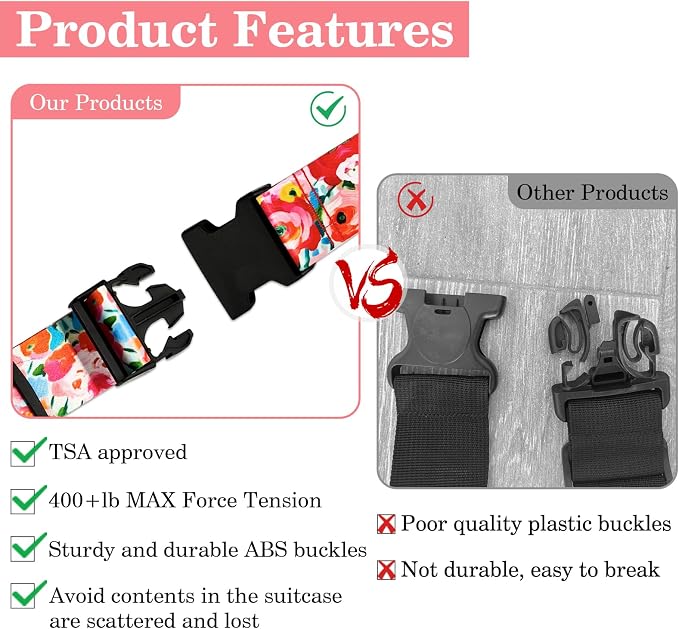 Product Features

Our Products

VS

Other Products

TSA approved

400+lb MAX Force Tension

Sturdy and durable ABS buckles

Avoid contents in the suitcase are scattered and lost

Poor quality plastic buckles

Not durable, easy to break